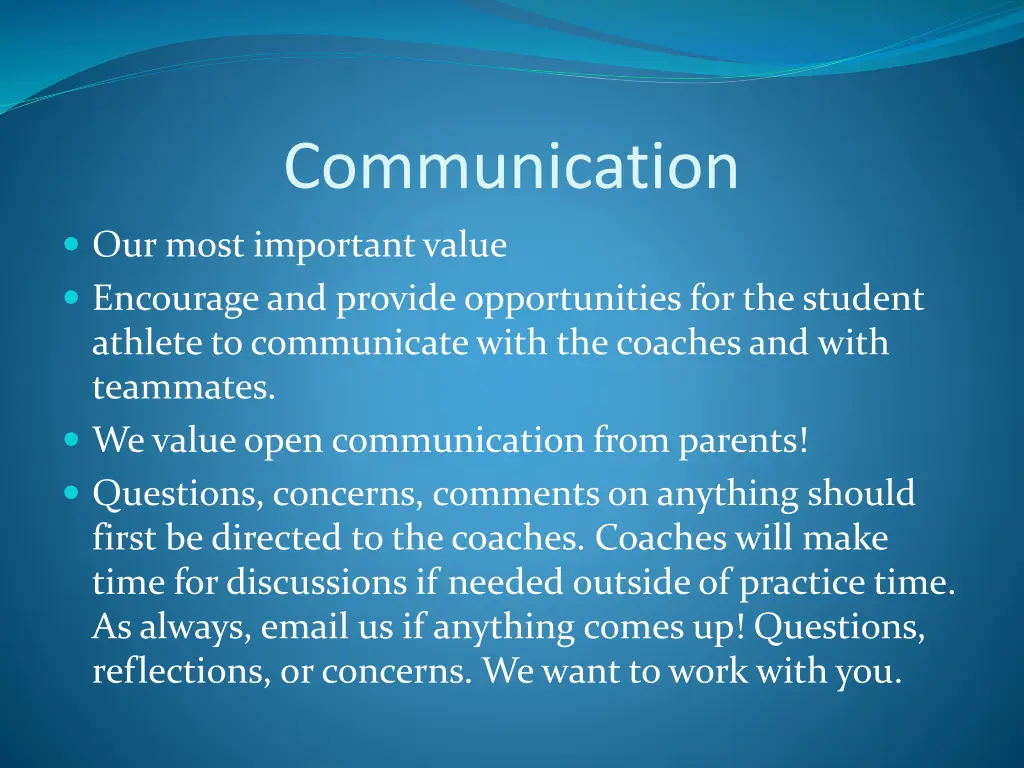 Communication

- Our most important value
- Encourage and provide opportunities for the student athlete to communicate with the coaches and with teammates.
- We value open communication from parents!
- Questions, concerns, comments on anything should first be directed to the coaches. Coaches will make time for discussions if needed outside of practice time. As always, email us if anything comes up! Questions, reflections, or concerns. We want to work with you.